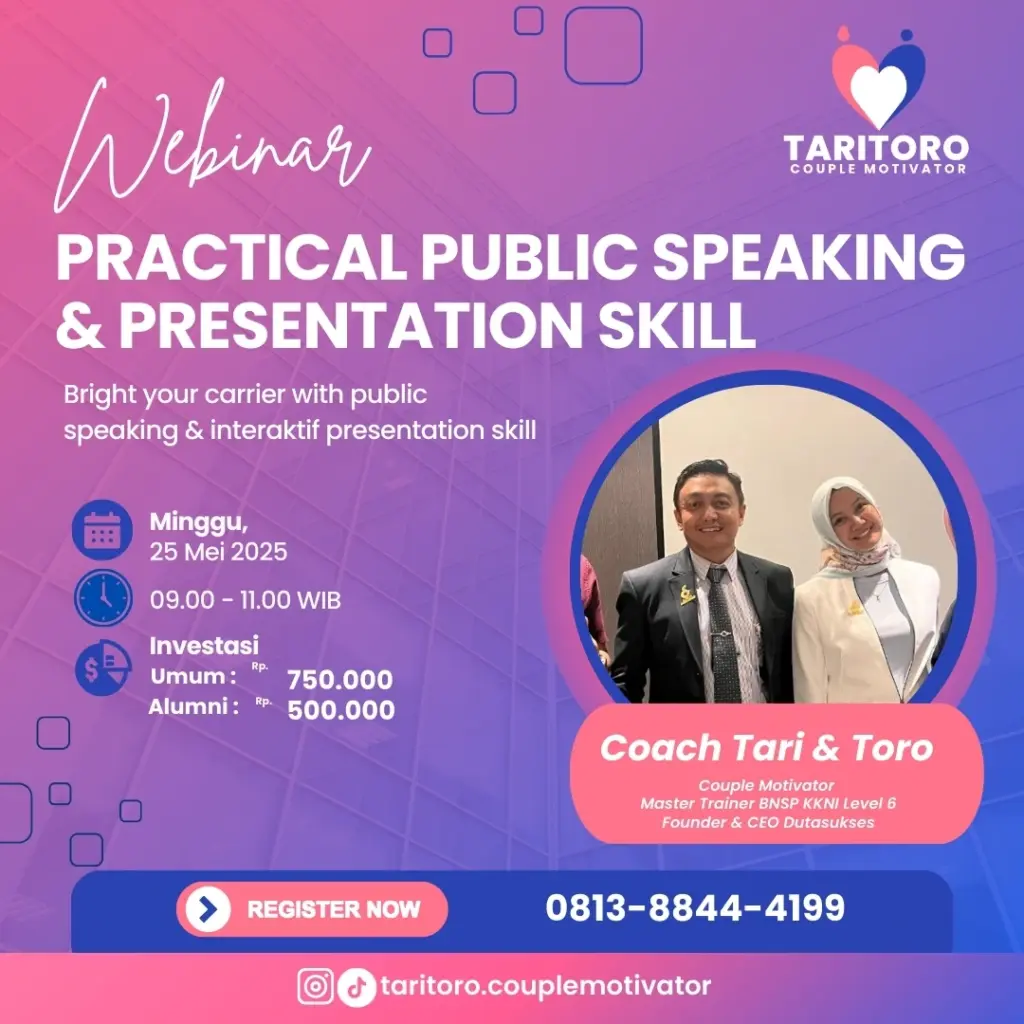 TARITORO
COUPLE MOTIVATOR

Webinar

PRACTICAL PUBLIC SPEAKING & PRESENTATION SKILL

Bright your carrier with public speaking & interaktif presentation skill

Minggu,
25 Mei 2025

09.00 - 11.00 WIB

Investasi
Umum : Rp. 750.000
Alumni : Rp. 500.000

Coach Tari & Toro
Couple Motivator
Master Trainer BNSP KKNI Level 6
Founder & CEO Dutasukses

REGISTER NOW

0813-8844-4199

taritoro.couplemotivator